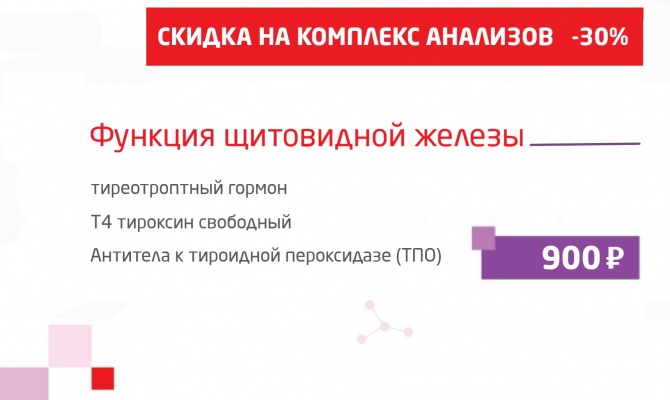 СКИДКА НА КОМПЛЕКС АНАЛИЗОВ -30%

Функция щитовидной железы

тиреотроптный гормон

Т4 тироксин свободный

Антитела к тироидной пероксидазе (ТПО)

900 ₽